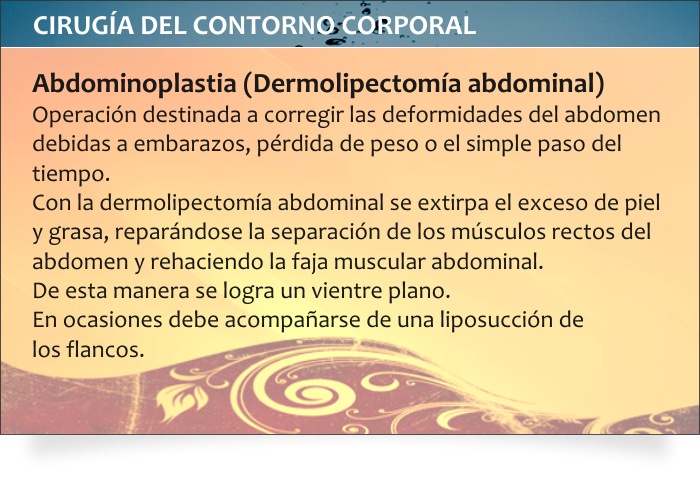 CIRUGÍA DEL CONTORNO CORPORAL

Abdominoplastia (Dermolipectomía abdominal)
Operación destinada a corregir las deformidades del abdomen debidas a embarazos, pérdida de peso o el simple paso del tiempo.
Con la dermolipectomía abdominal se extirpa el exceso de piel y grasa, reparándose la separación de los músculos rectos del abdomen y rehaciendo la faja muscular abdominal.
De esta manera se logra un vientre plano.
En ocasiones debe acompañarse de una liposucción de los flancos.